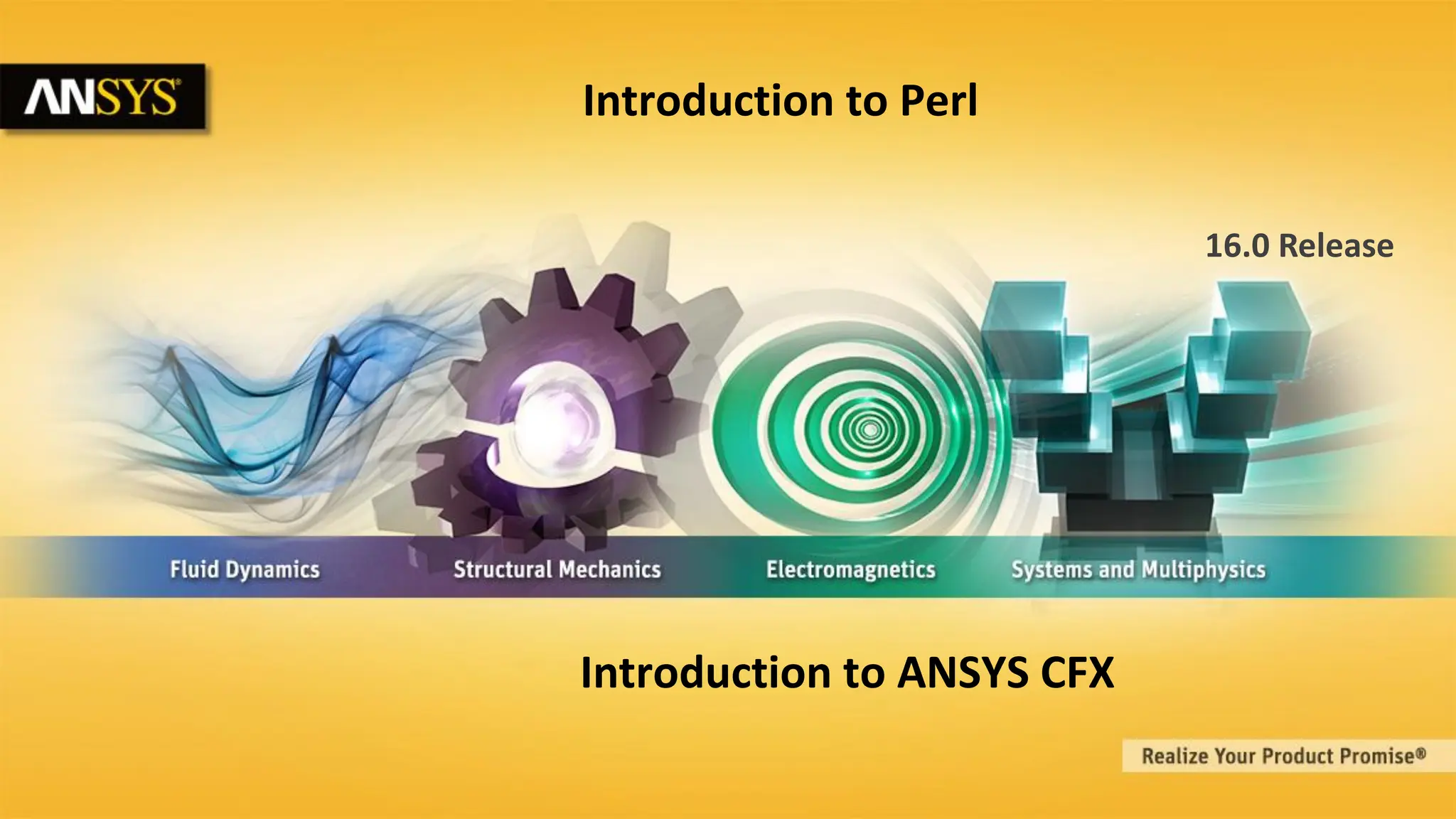 ANSYS®

Introduction to Perl

16.0 Release

Fluid Dynamics Structural Mechanics Electromagnetics Systems and Multiphysics

Introduction to ANSYS CFX

Realize Your Product Promise®